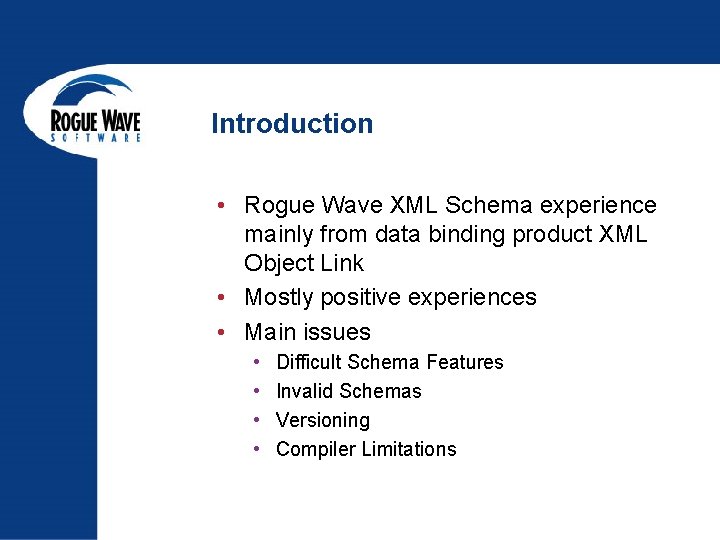 ROGUE WAVE
SOFTWARE

Introduction

• Rogue Wave XML Schema experience mainly from data binding product XML Object Link
• Mostly positive experiences
• Main issues
  • Difficult Schema Features
  • Invalid Schemas
  • Versioning
  • Compiler Limitations